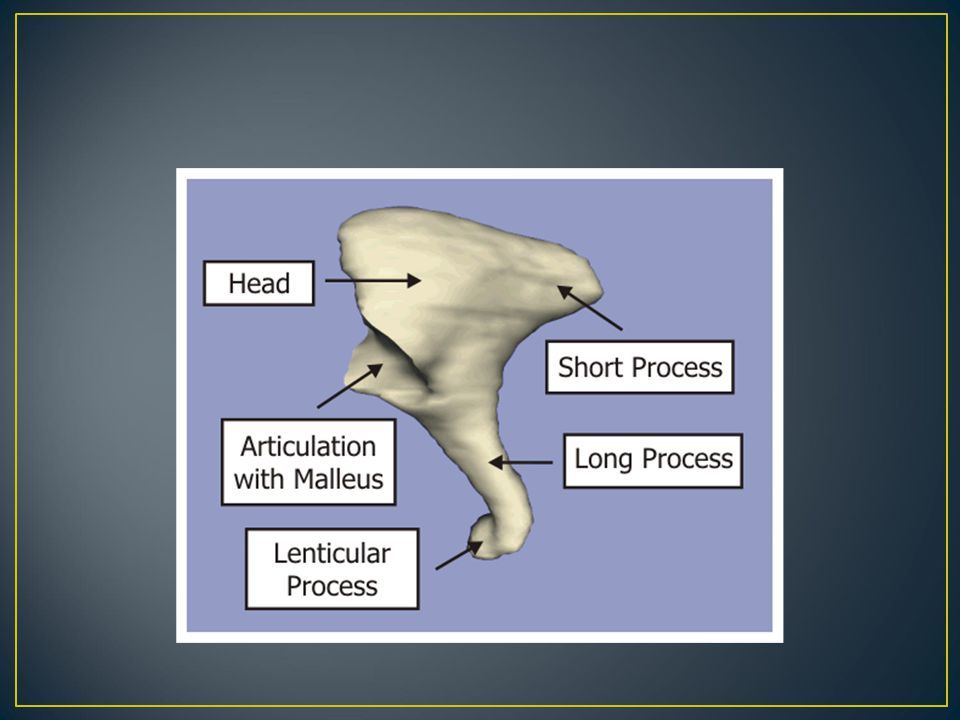 Head

Short Process

Articulation with Malleus

Long Process

Lenticular Process